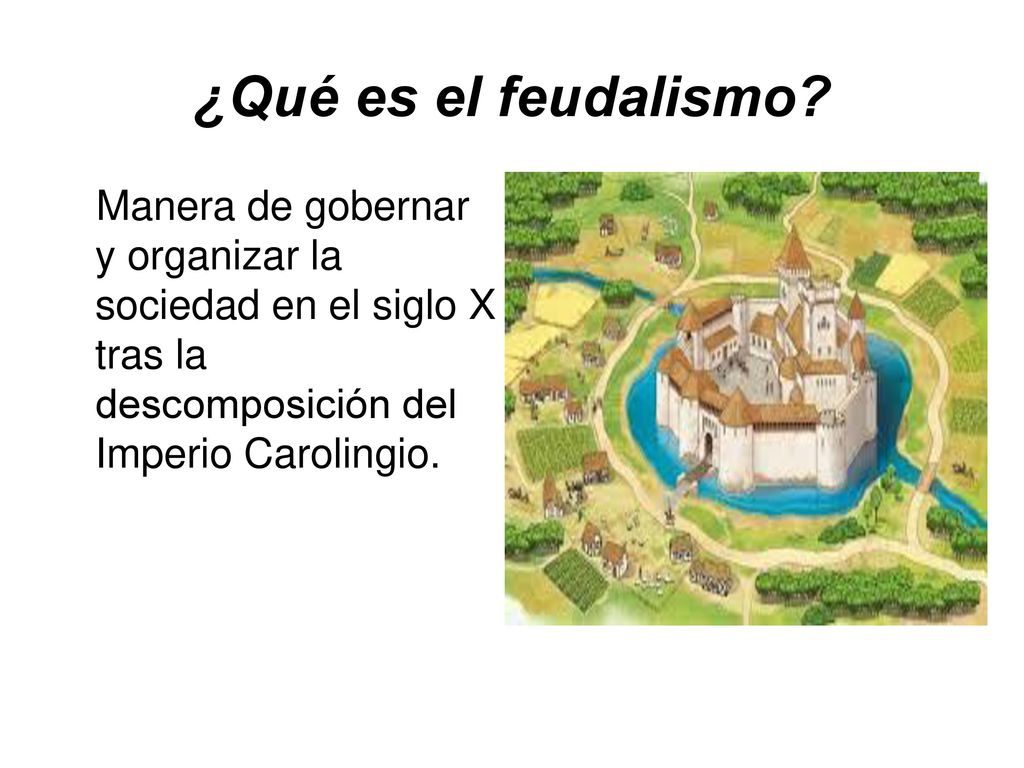 ¿Qué es el feudalismo?

Manera de gobernar y organizar la sociedad en el siglo X tras la descomposición del Imperio Carolingio.